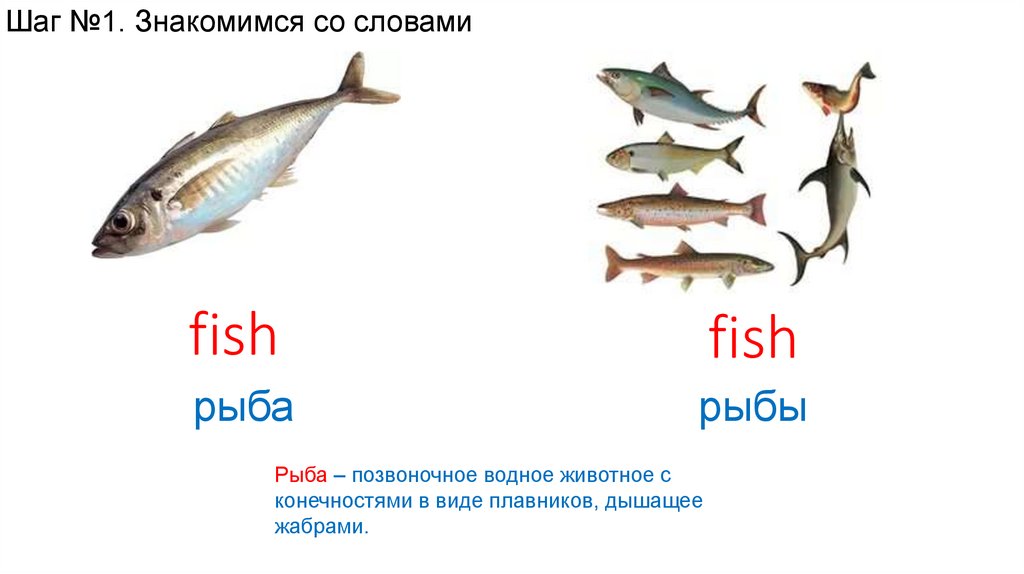 Шаг №1. Знакомимся со словами

fish

рыба

fish

рыбы

Рыба – позвоночное водное животное с конечностями в виде плавников, дышащее жабрами.